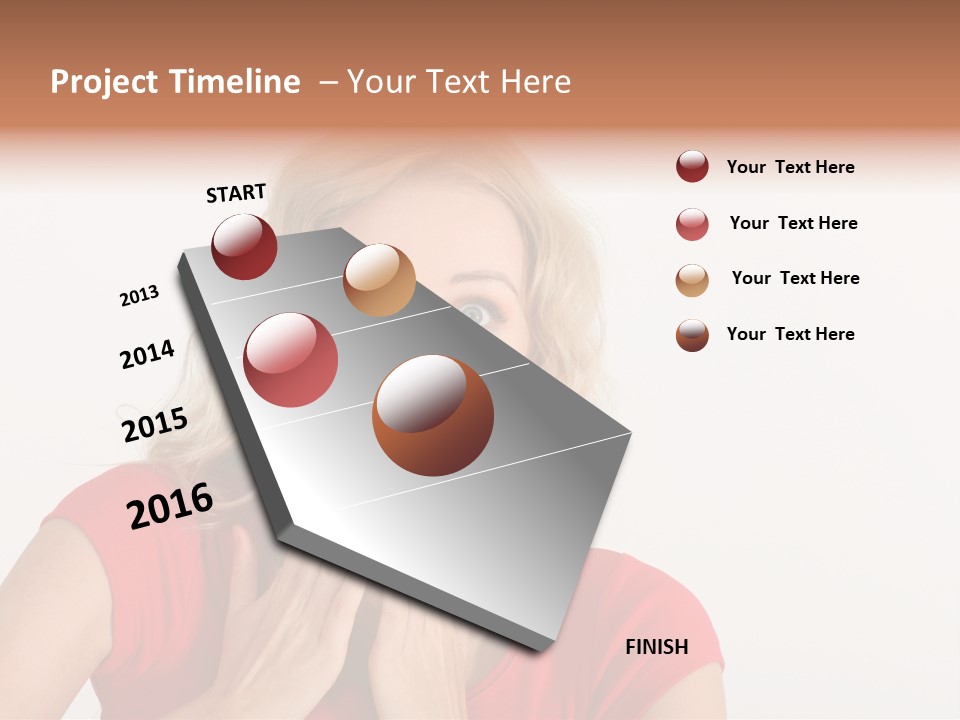 Project Timeline – Your Text Here

START

2013

2014

2015

2016

FINISH

Your Text Here

Your Text Here

Your Text Here

Your Text Here